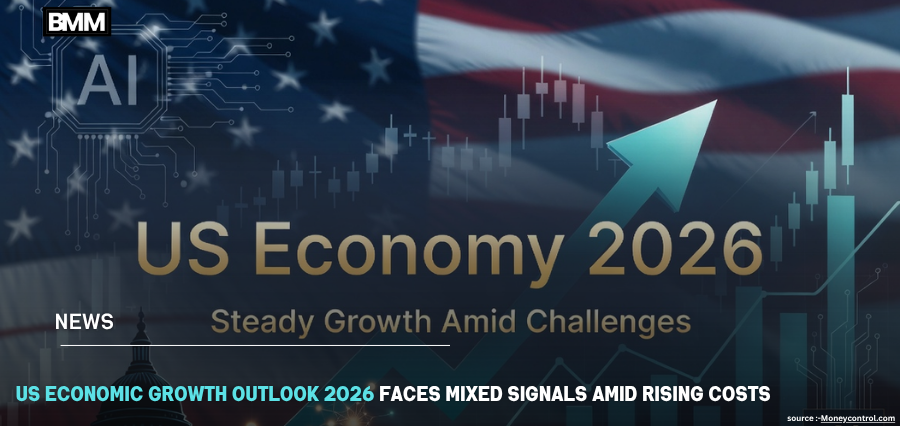 BMM

AI

US Economy 2026

Steady Growth Amid Challenges

NEWS

US ECONOMIC GROWTH OUTLOOK 2026 FACES MIXED SIGNALS AMID RISING COSTS

source :-Moneycontrol.com